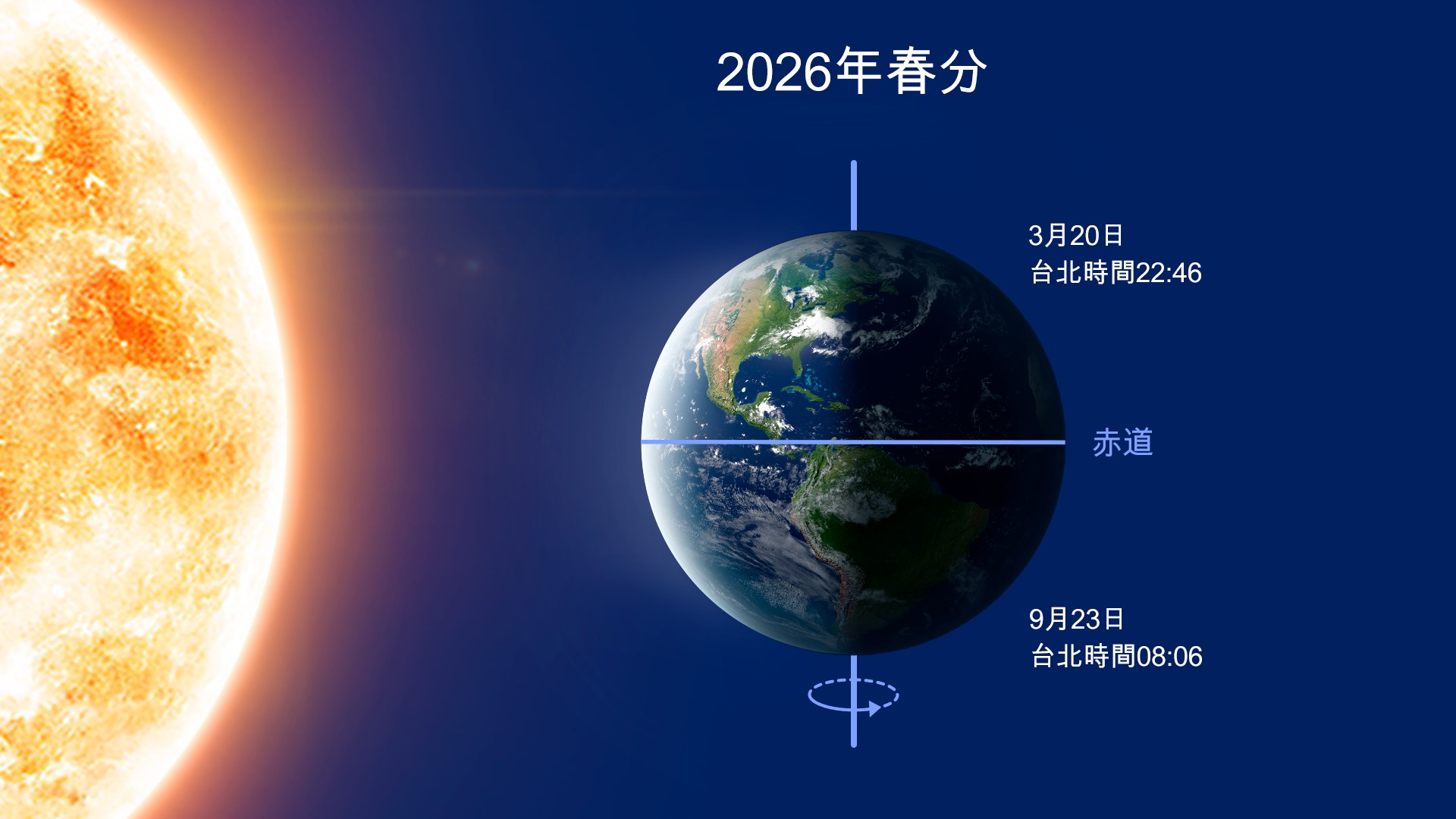 2026年春分

3月20日
台北時間22:46

赤道

9月23日
台北時間08:06